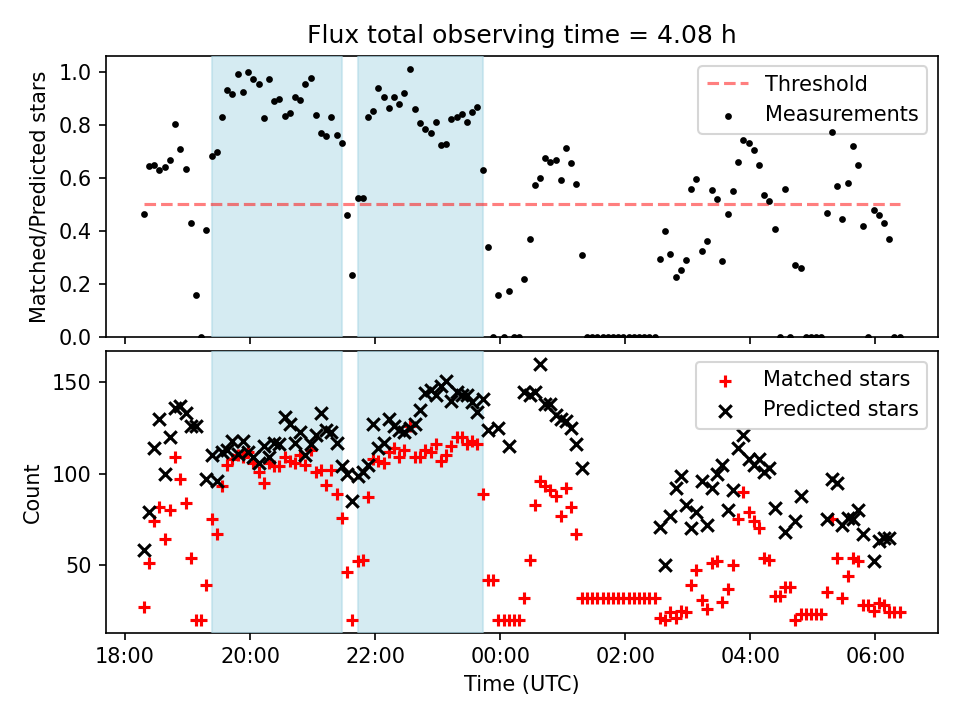 Flux total observing time = 4.08 h

Matched/Predicted stars

1.0
0.8
0.6
0.4
0.2
0.0

Threshold
Measurements

Count

150
100
50

Matched stars
Predicted stars

18:00
20:00
22:00
00:00
02:00
04:00
06:00

Time (UTC)